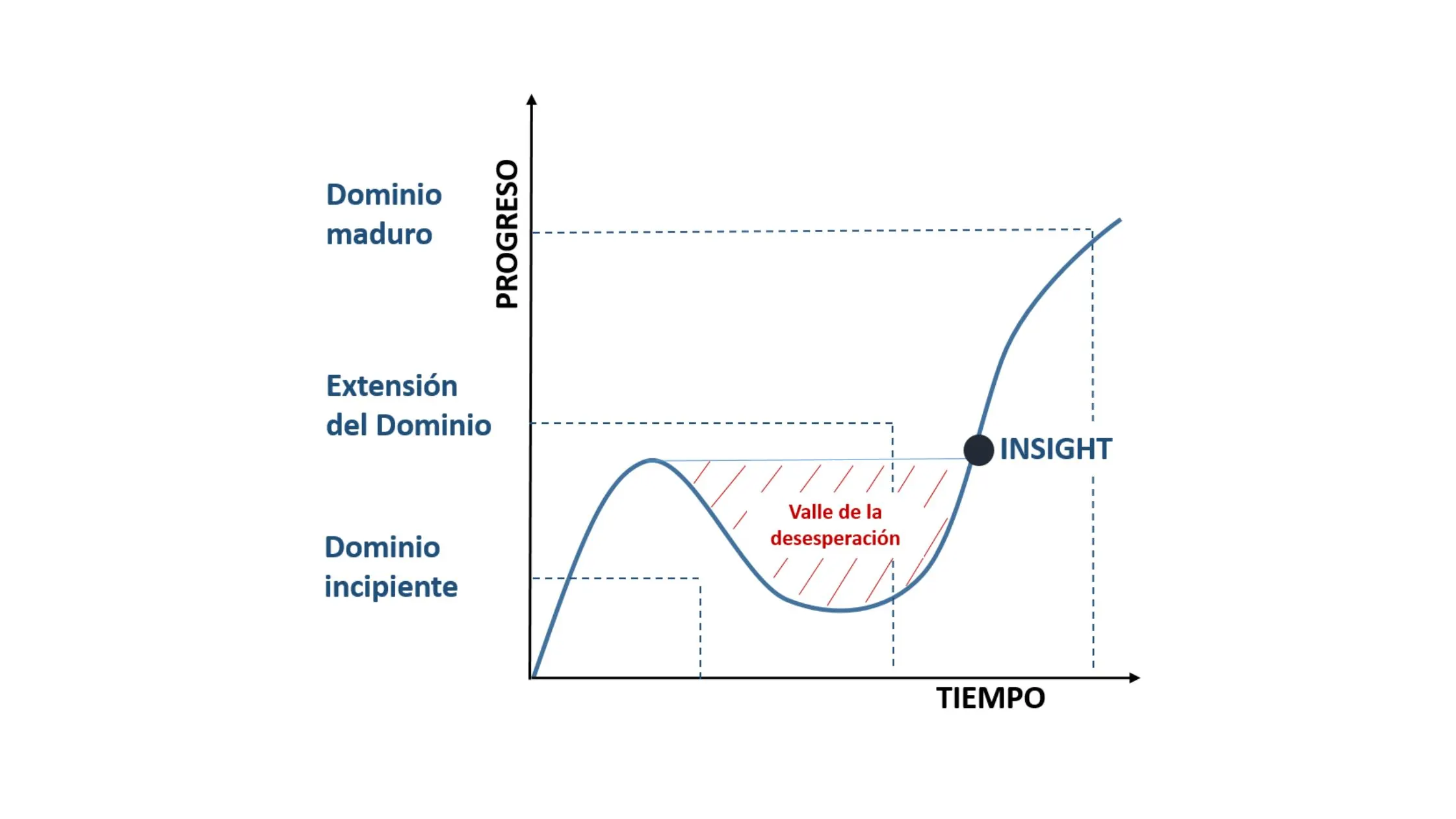 Dominio maduro

PROGRESO

Extensión del Dominio

INSIGHT

Valle de la desesperación

Dominio incipiente

TIEMPO